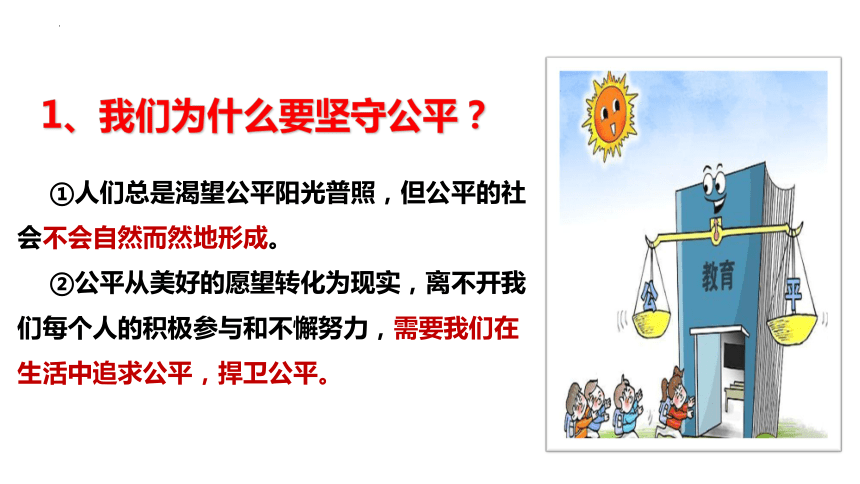 1、我们为什么要坚守公平？

①人们总是渴望公平阳光普照，但公平的社会不会自然而然地形成。

②公平从美好的愿望转化为现实，离不开我们每个人的积极参与和不懈努力，需要我们在生活中追求公平，捍卫公平。

教育

公

平